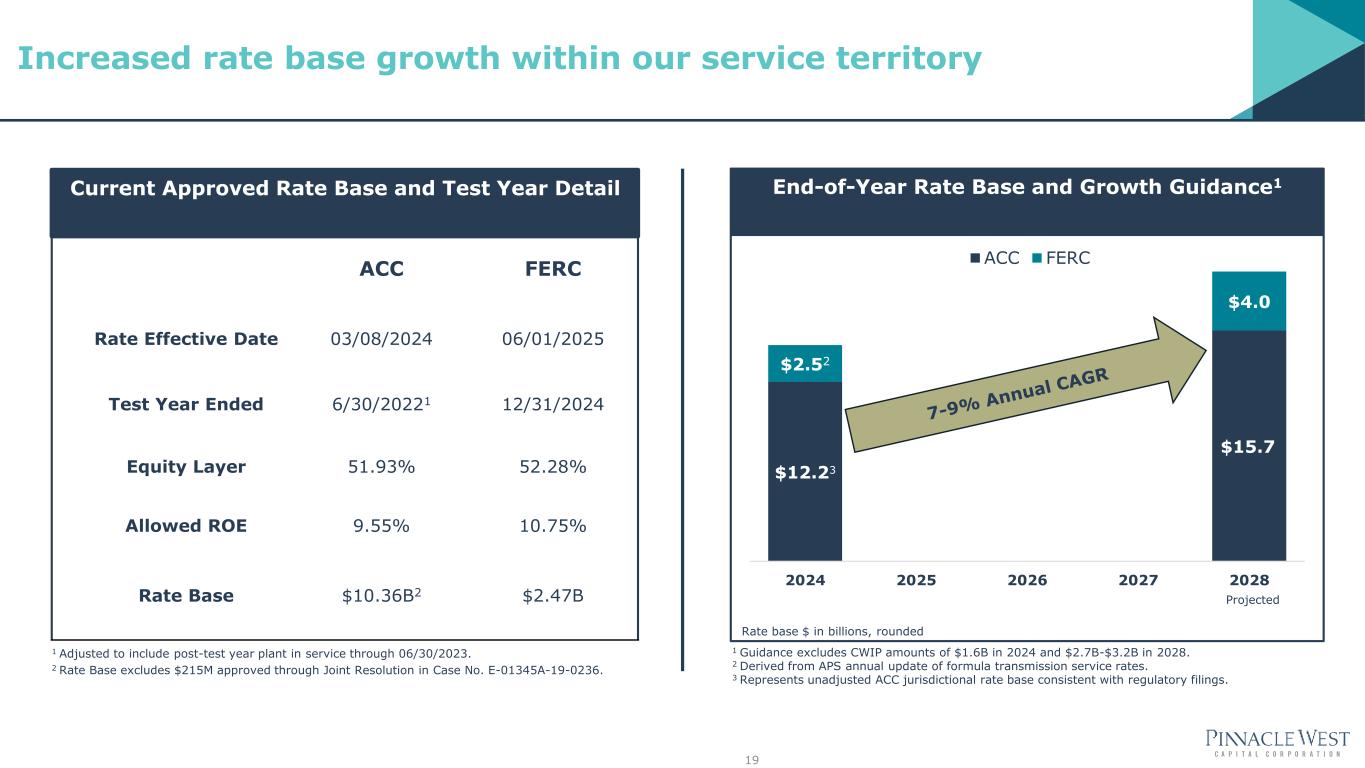 Increased rate base growth within our service territory

Current Approved Rate Base and Test Year Detail

| | ACC | FERC |
|---|---|---|
| Rate Effective Date | 03/08/2024 | 06/01/2025 |
| Test Year Ended | 6/30/2022$^1$ | 12/31/2024 |
| Equity Layer | 51.93% | 52.28% |
| Allowed ROE | 9.55% | 10.75% |
| Rate Base | \$10.36B$^2$ | \$2.47B |

$^1$ Adjusted to include post-test year plant in service through 06/30/2023.
$^2$ Rate Base excludes \$215M approved through Joint Resolution in Case No. E-01345A-19-0236.

End-of-Year Rate Base and Growth Guidance$^1$

ACC FERC

\$2.5$^2$
\$12.2$^3$
7-9% Annual CAGR
\$4.0
\$15.7

2024 2025 2026 2027 2028
Projected

Rate base \$ in billions, rounded

$^1$ Guidance excludes CWIP amounts of \$1.6B in 2024 and \$2.7B-\$3.2B in 2028.
$^2$ Derived from APS annual update of formula transmission service rates.
$^3$ Represents unadjusted ACC jurisdictional rate base consistent with regulatory filings.

19

PINNACLE WEST
CAPITAL CORPORATION